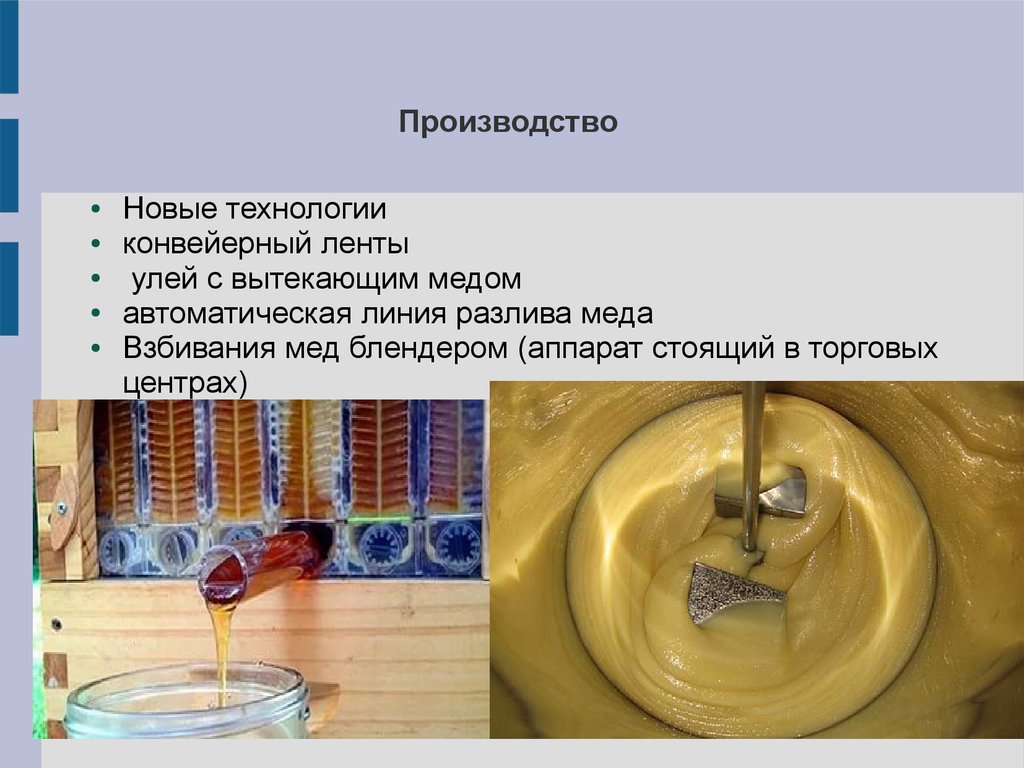 Производство

• Новые технологии
• конвейерный ленты
•  улей с вытекающим медом
• автоматическая линия разлива меда
• Взбивания мед блендером (аппарат стоящий в торговых центрах)